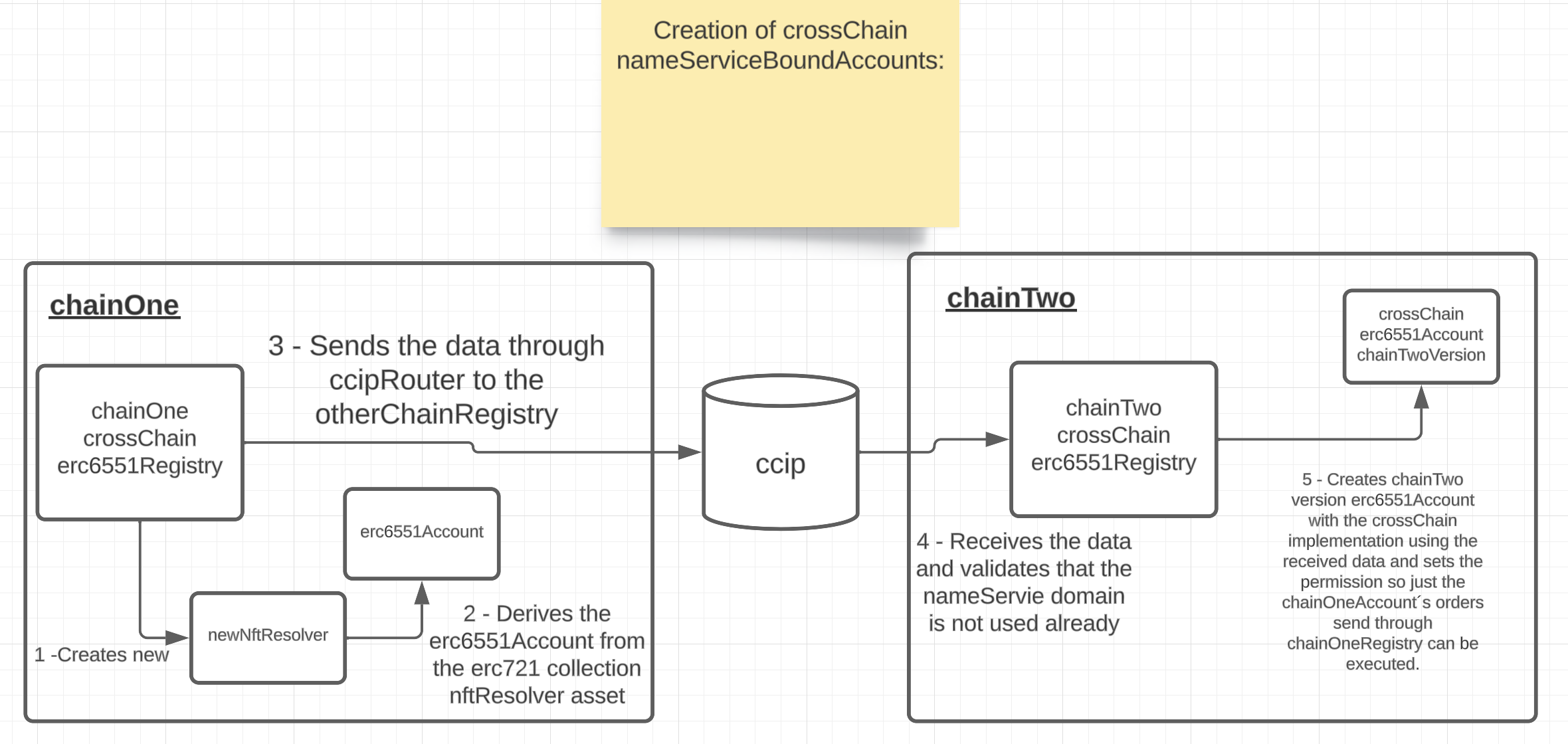 Creation of crossChain nameServiceBoundAccounts:

chainOne

3 - Sends the data through ccipRouter to the otherChainRegistry

chainOne crossChain erc6551Registry

erc6551Account

newNftResolver

1 -Creates new

2 - Derives the erc6551Account from the erc721 collection nftResolver asset

ccip

chainTwo

crossChain erc6551Account chainTwoVersion

chainTwo crossChain erc6551Registry

4 - Receives the data and validates that the nameServie domain is not used already

5 - Creates chainTwo version erc6551Account with the crossChain implementation using the received data and sets the permission so just the chainOneAccount´s orders send through chainOneRegistry can be executed.